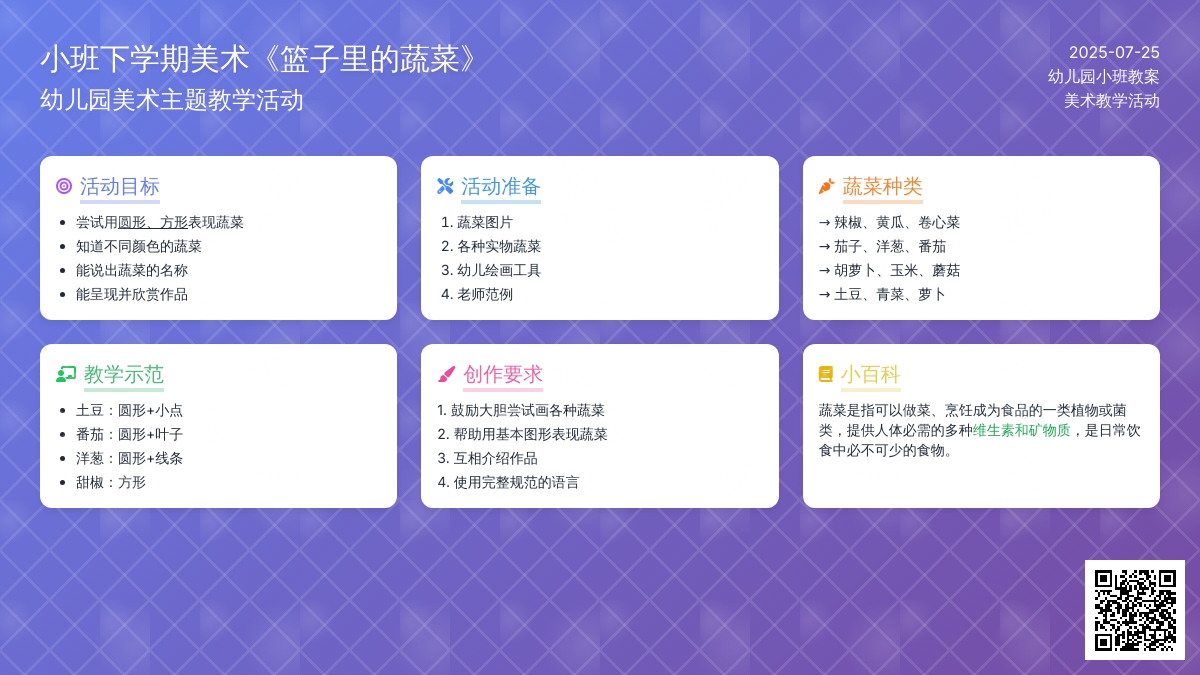 小班下学期美术《篮子里的蔬菜》
幼儿园美术主题教学活动

2025-07-25
幼儿园小班教案
美术教学活动

活动目标
- 尝试用圆形、方形表现蔬菜
- 知道不同颜色的蔬菜
- 能说出蔬菜的名称
- 能呈现并欣赏作品

活动准备
1. 蔬菜图片
2. 各种实物蔬菜
3. 幼儿绘画工具
4. 老师范例

蔬菜种类
→ 辣椒、黄瓜、卷心菜
→ 茄子、洋葱、番茄
→ 胡萝卜、玉米、蘑菇
→ 土豆、青菜、萝卜

教学示范
- 土豆：圆形+小点
- 番茄：圆形+叶子
- 洋葱：圆形+线条
- 甜椒：方形

创作要求
1. 鼓励大胆尝试画各种蔬菜
2. 帮助用基本图形表现蔬菜
3. 互相介绍作品
4. 使用完整规范的语言

小百科
蔬菜是指可以做菜、烹饪成为食品的一类植物或菌类，提供人体必需的多种维生素和矿物质，是日常饮食中必不可少的食物。